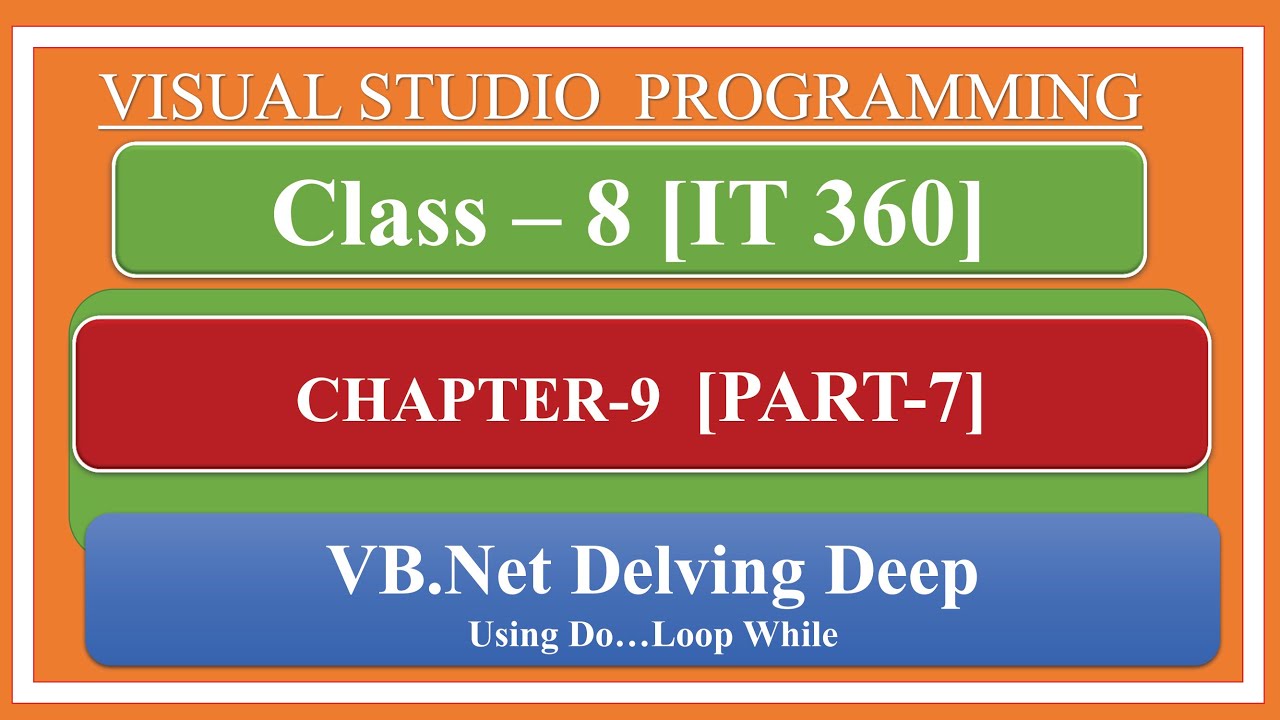 VISUAL STUDIO PROGRAMMING

Class – 8 [IT 360]

CHAPTER-9 [PART-7]

VB.Net Delving Deep

Using Do…Loop While